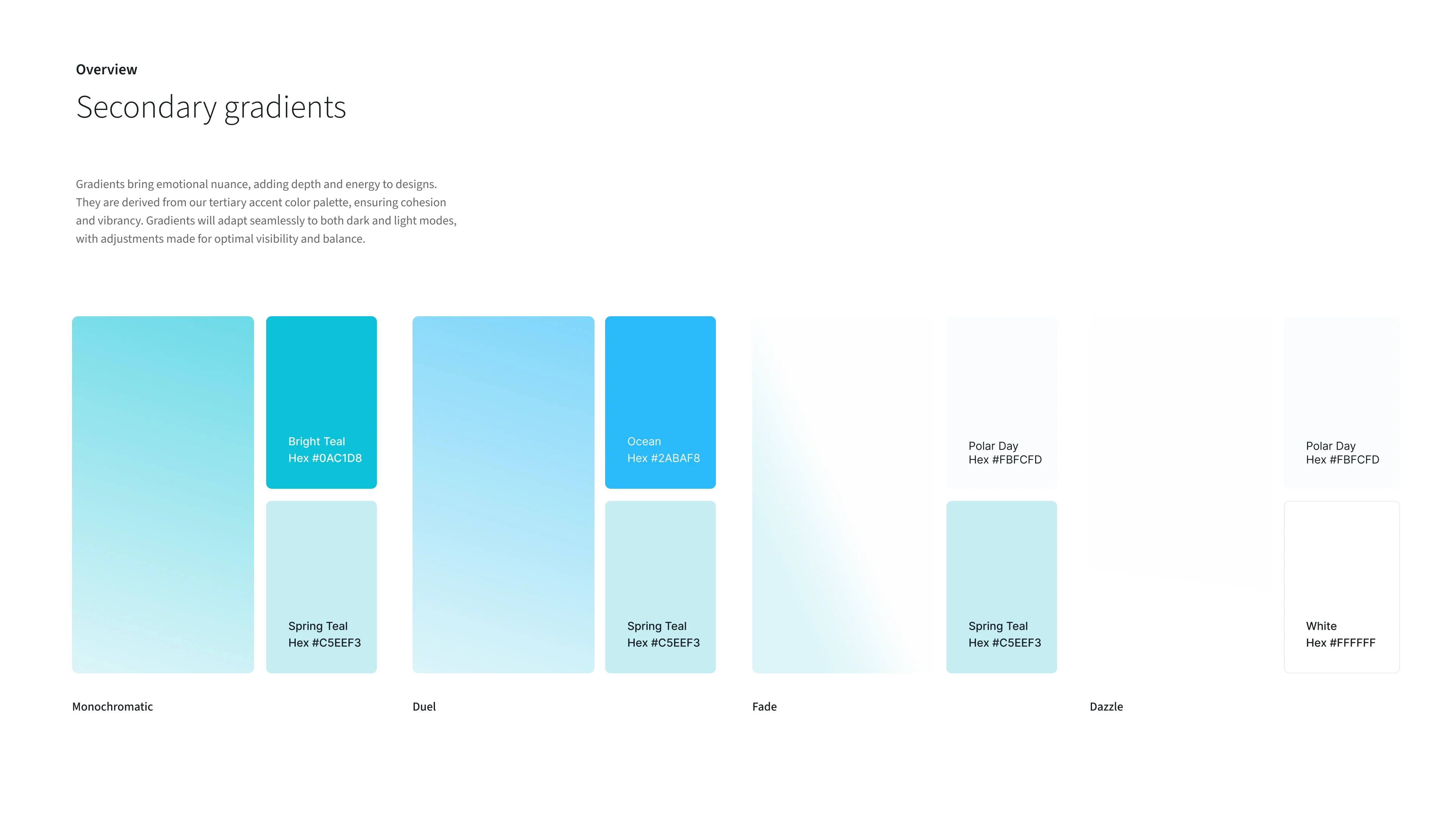 Overview

Secondary gradients

Gradients bring emotional nuance, adding depth and energy to designs. They are derived from our tertiary accent color palette, ensuring cohesion and vibrancy. Gradients will adapt seamlessly to both dark and light modes, with adjustments made for optimal visibility and balance.

Bright Teal
Hex #0AC1D8

Spring Teal
Hex #C5EEF3

Monochromatic

Ocean
Hex #2ABAF8

Spring Teal
Hex #C5EEF3

Duel

Polar Day
Hex #FBFCFD

Spring Teal
Hex #C5EEF3

Fade

Polar Day
Hex #FBFCFD

White
Hex #FFFFFF

Dazzle